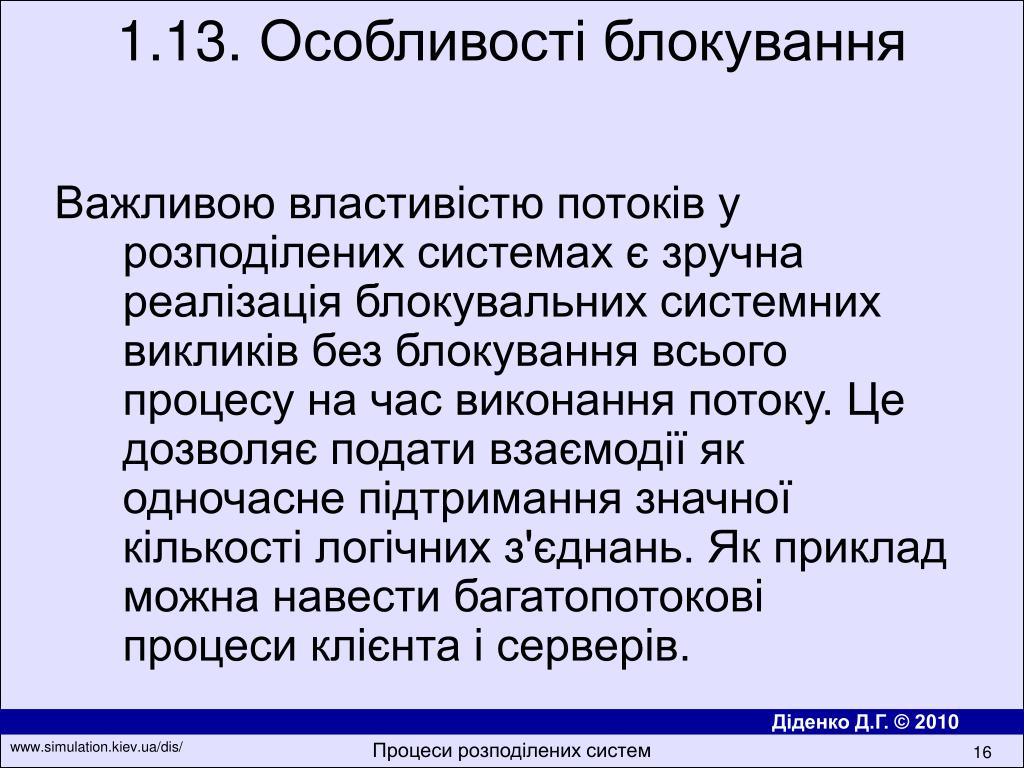 1.13. Особливості блокування

Важливою властивістю потоків у розподілених системах є зручна реалізація блокувальних системних викликів без блокування всього процесу на час виконання потоку. Це дозволяє подати взаємодії як одночасне підтримання значної кількості логічних з'єднань. Як приклад можна навести багатопотокові процеси клієнта і серверів.

Діденко Д.Г. © 2010

www.simulation.kiev.ua/dis/

Процеси розподілених систем

16